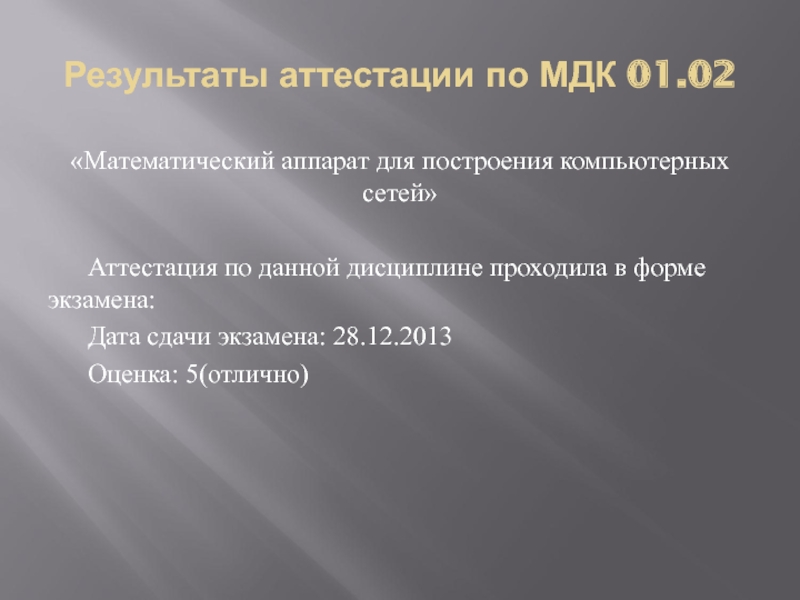 Результаты аттестации по МДК 01.02

«Математический аппарат для построения компьютерных сетей»

Аттестация по данной дисциплине проходила в форме экзамена:

Дата сдачи экзамена: 28.12.2013

Оценка: 5(отлично)